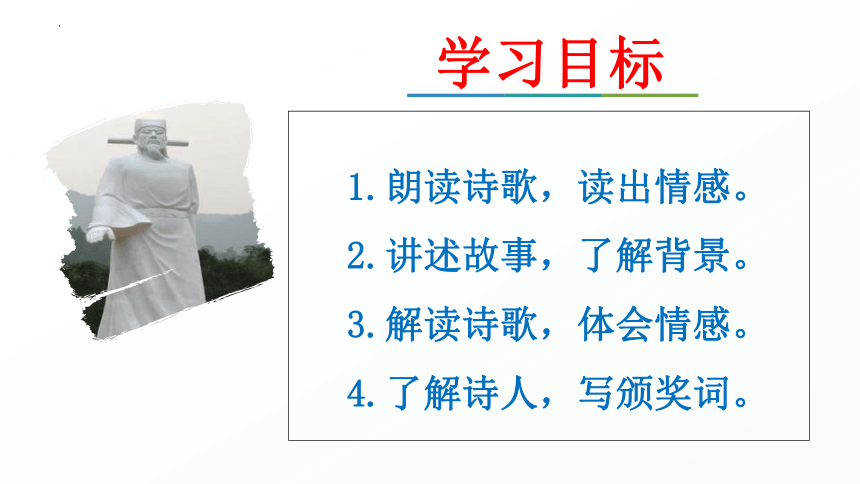 学习目标

1. 朗读诗歌，读出情感。
2. 讲述故事，了解背景。
3. 解读诗歌，体会情感。
4. 了解诗人，写颁奖词。